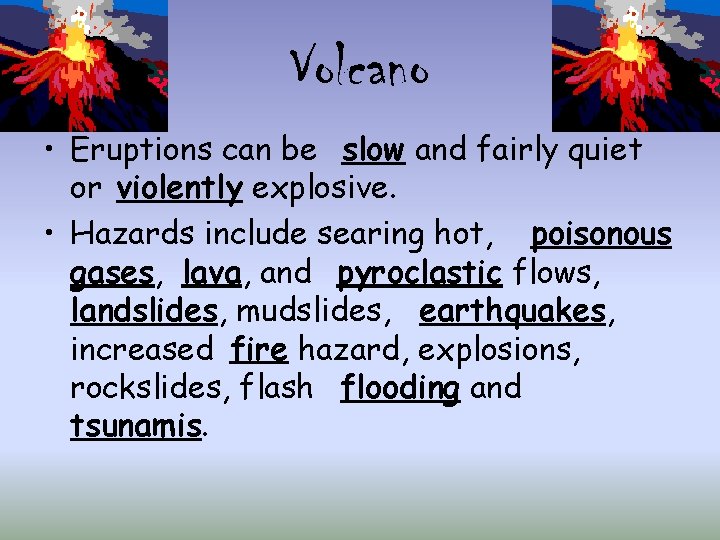 Volcano

• Eruptions can be slow and fairly quiet or violently explosive.

• Hazards include searing hot, poisonous gases, lava, and pyroclastic flows, landslides, mudslides, earthquakes, increased fire hazard, explosions, rockslides, flash flooding and tsunamis.